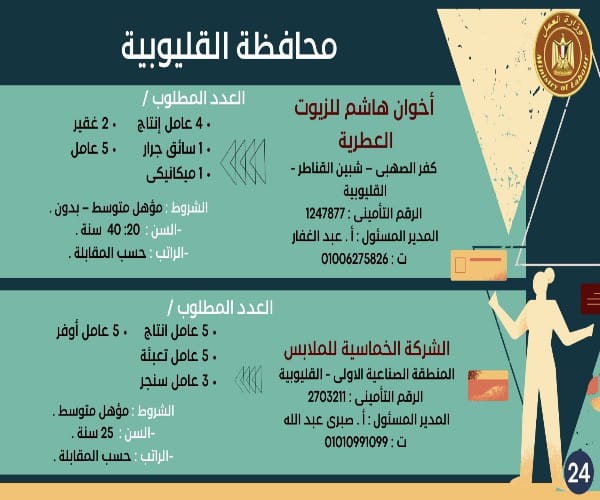 وزارة العمل
Ministry of Labour

محافظة القليوبية

أخوان هاشم للزيوت العطرية
كفر الصهبى – شبين القناطر - القليوبية
الرقم التأمينى : 1247877
المدير المسئول : أ . عبد الغفار
ت : 01006275826

العدد المطلوب /
• 4 عامل إنتاج • 2 غفير
• 1 سائق جرار • 5 عامل
• 1 ميكانيكى

الشروط : مؤهل متوسط – بدون .
-السن : 20: 40 سنة .
-الراتب : حسب المقابلة .

الشركة الخماسية للملابس
المنطقة الصناعية الاولى - القليوبية
الرقم التأمينى : 2703211
المدير المسئول : أ . صبرى عبد الله
ت : 01010991099

العدد المطلوب /
• 5 عامل انتاج • 5 عامل أوفر
• 5 عامل تعبئة
• 3 عامل سنجر

الشروط : مؤهل متوسط .
-السن : 25 سنة .
-الراتب : حسب المقابلة .

24